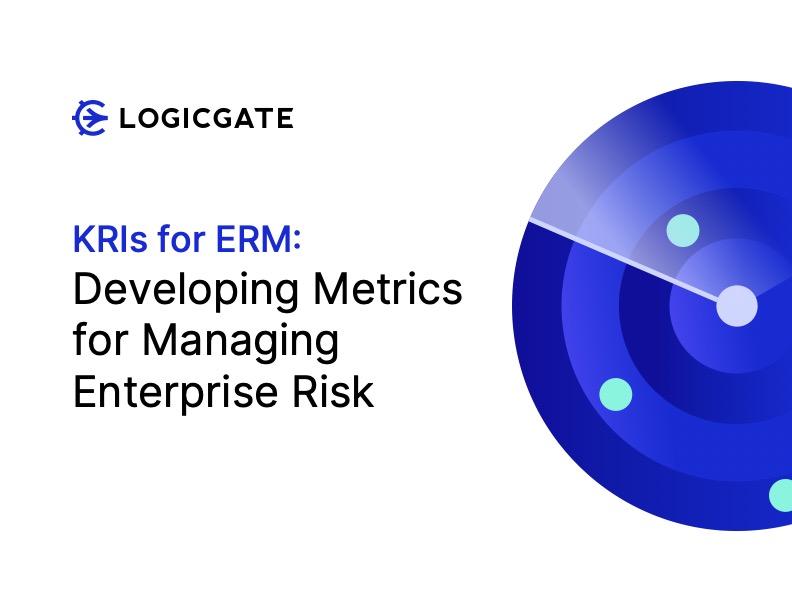 LOGICGATE

KRIs for ERM:
Developing Metrics for Managing Enterprise Risk